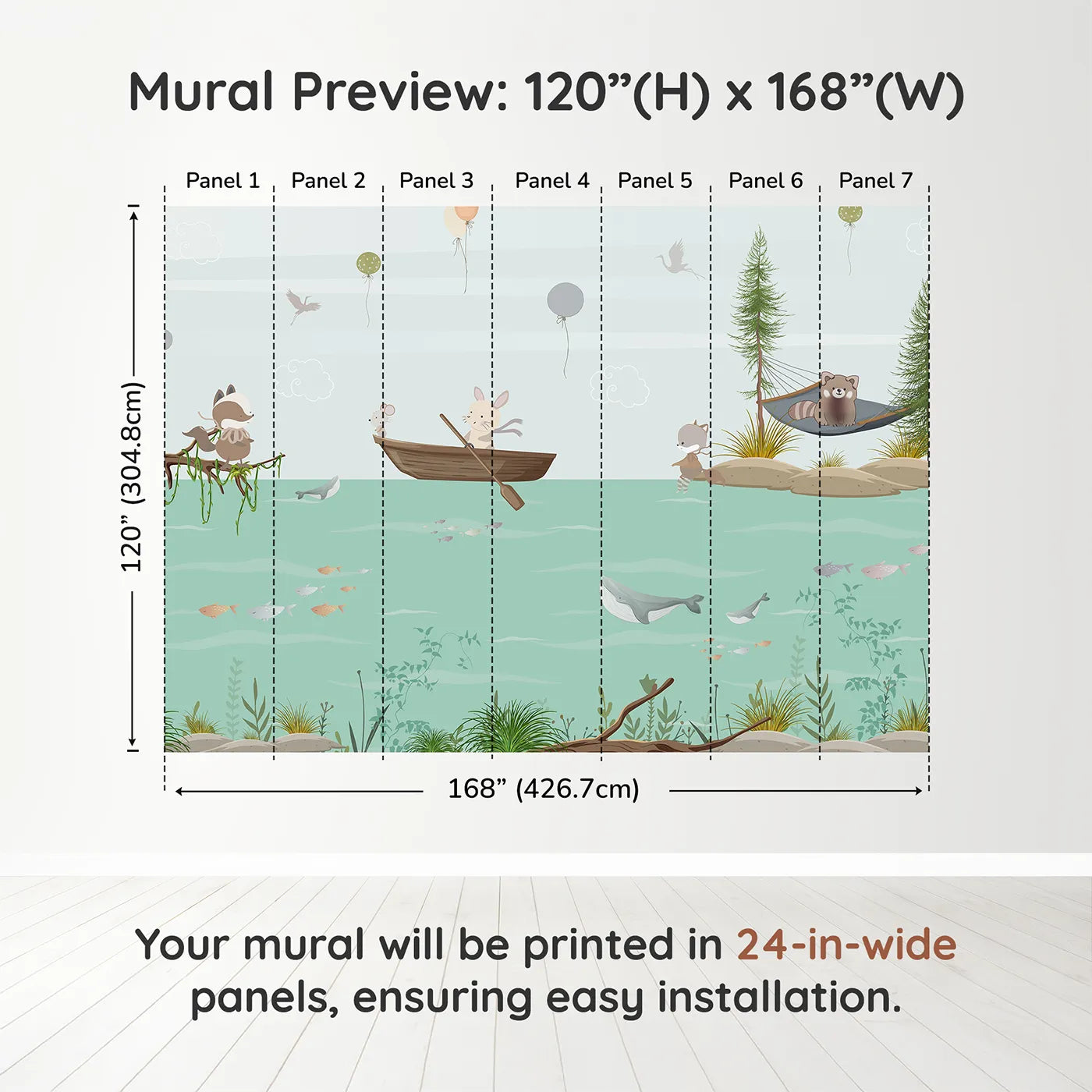 Mural Preview: 120”(H) x 168”(W)

Panel 1 Panel 2 Panel 3 Panel 4 Panel 5 Panel 6 Panel 7

120” (304.8cm)

168” (426.7cm)

Your mural will be printed in 24-in-wide panels, ensuring easy installation.